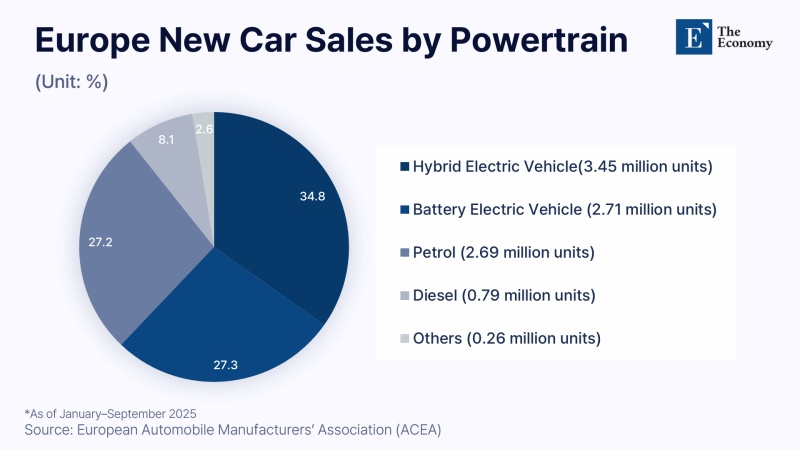 Europe New Car Sales by Powertrain

E The Economy

(Unit: %)

2.6
8.1
34.8
27.2
27.3

Hybrid Electric Vehicle(3.45 million units)
Battery Electric Vehicle (2.71 million units)
Petrol (2.69 million units)
Diesel (0.79 million units)
Others (0.26 million units)

*As of January–September 2025
Source: European Automobile Manufacturers' Association (ACEA)